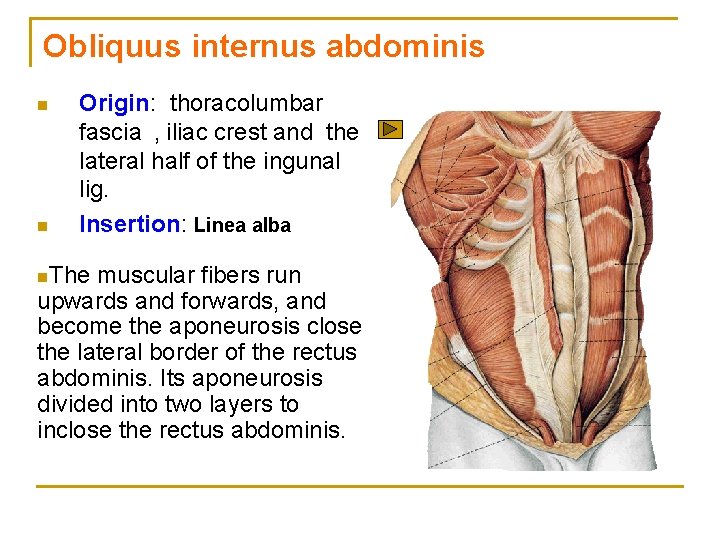 Obliquus internus abdominis

Origin: thoracolumbar fascia , iliac crest and the lateral half of the ingunal lig.

Insertion: Linea alba

The muscular fibers run upwards and forwards, and become the aponeurosis close the lateral border of the rectus abdominis. Its aponeurosis divided into two layers to inclose the rectus abdominis.